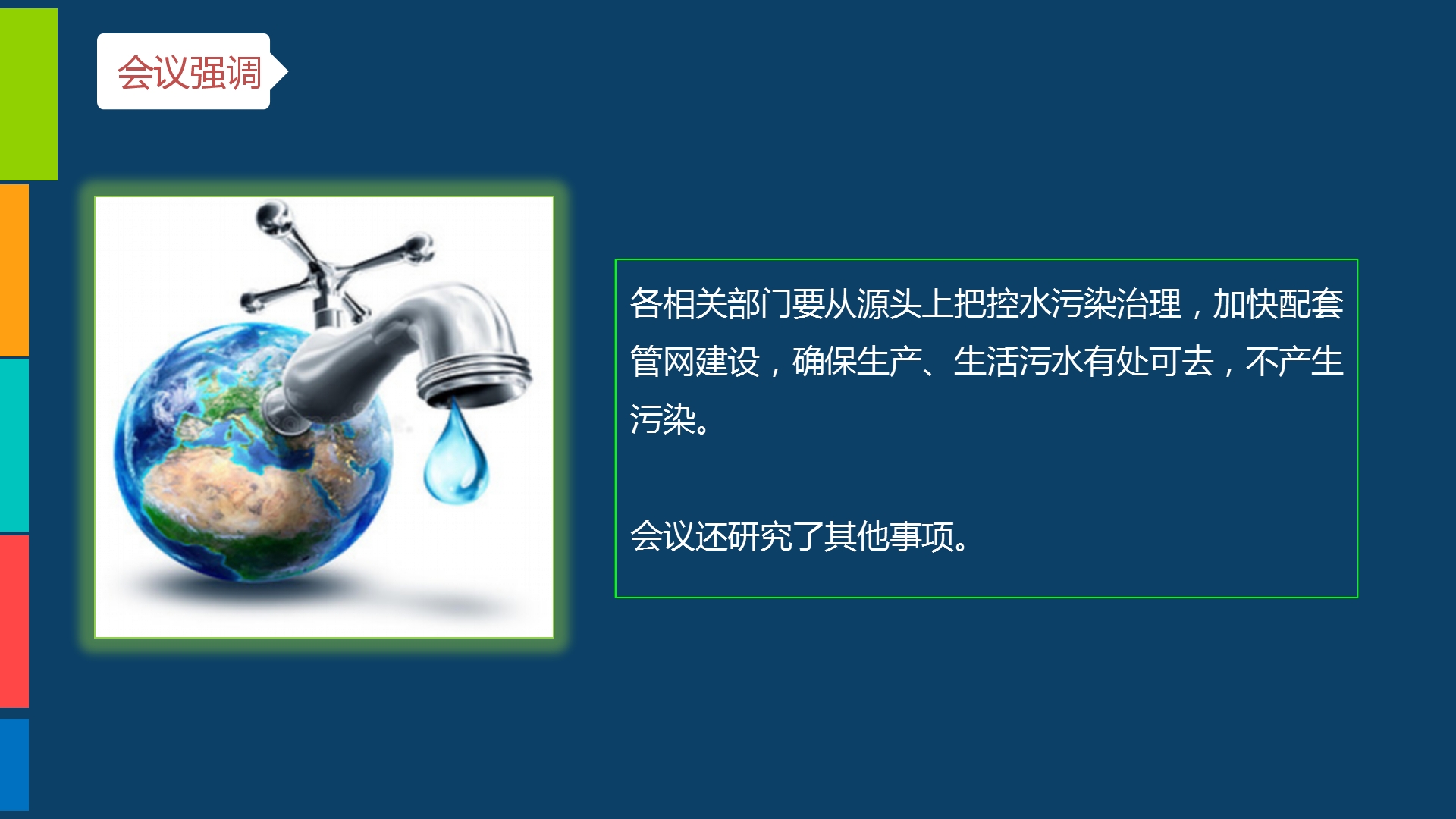 会议强调

各相关部门要从源头上把控水污染治理，加快配套管网建设，确保生产、生活污水有处可去，不产生污染。

会议还研究了其他事项。